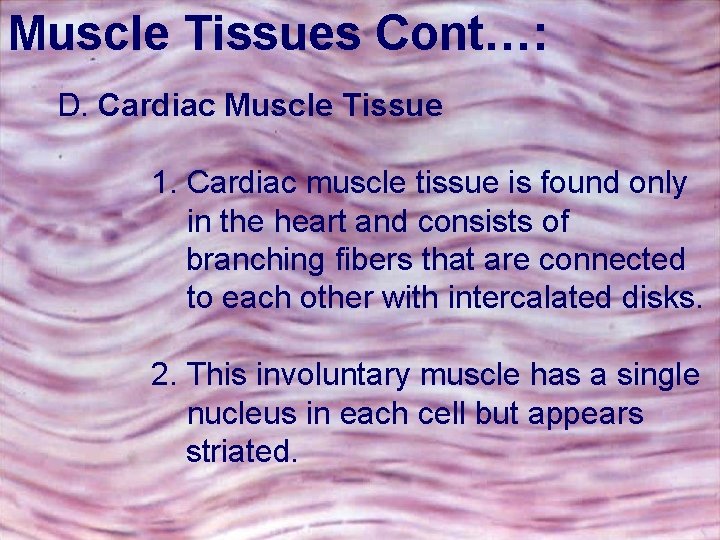 Muscle Tissues Cont…:

D. Cardiac Muscle Tissue

1. Cardiac muscle tissue is found only in the heart and consists of branching fibers that are connected to each other with intercalated disks.

2. This involuntary muscle has a single nucleus in each cell but appears striated.